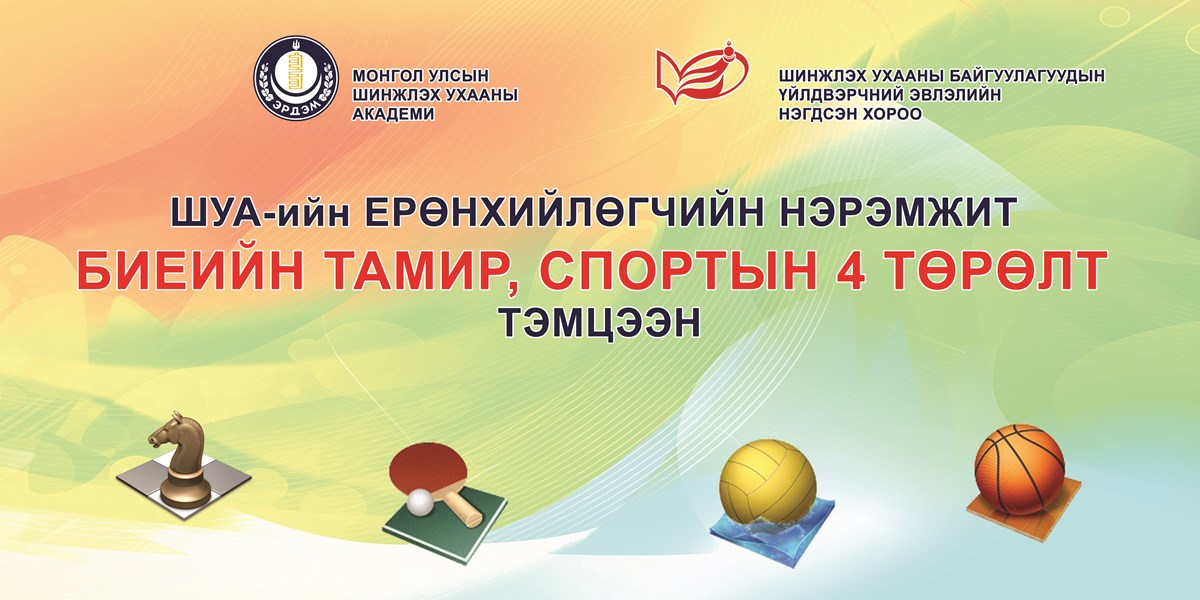 ЭРДЭМ

МОНГОЛ УЛСЫН ШИНЖЛЭХ УХААНЫ АКАДЕМИ

ШИНЖЛЭХ УХААНЫ БАЙГУУЛАГУУДЫН ҮЙЛДВЭРЧНИЙ ЭВЛЭЛИЙН НЭГДСЭН ХОРОО

ШУА-ийн ЕРӨНХИЙЛӨГЧИЙН НЭРЭМЖИТ

БИЕИЙН ТАМИР, СПОРТЫН 4 ТӨРӨЛТ

ТЭМЦЭЭН